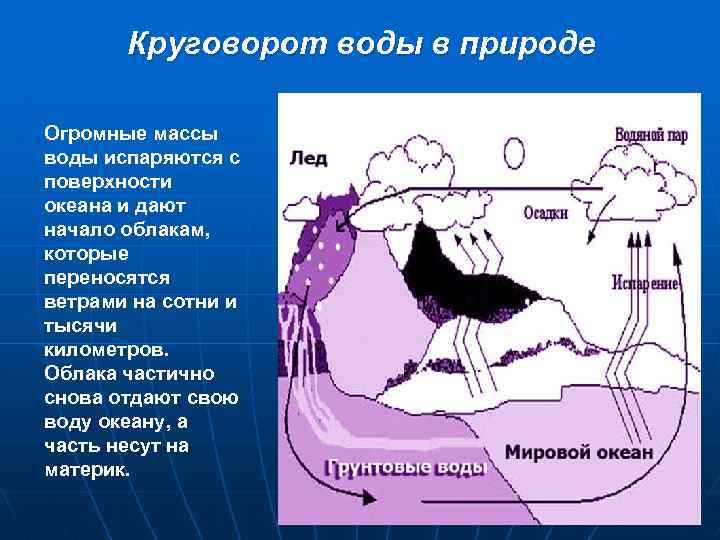 Круговорот воды в природе

Огромные массы воды испаряются с поверхности океана и дают начало облакам, которые переносятся ветрами на сотни и тысячи километров. Облака частично снова отдают свою воду океану, а часть несут на материк.

Лед

Водяной пар

Осадки

Испарение

Мировой океан

Грунтовые воды